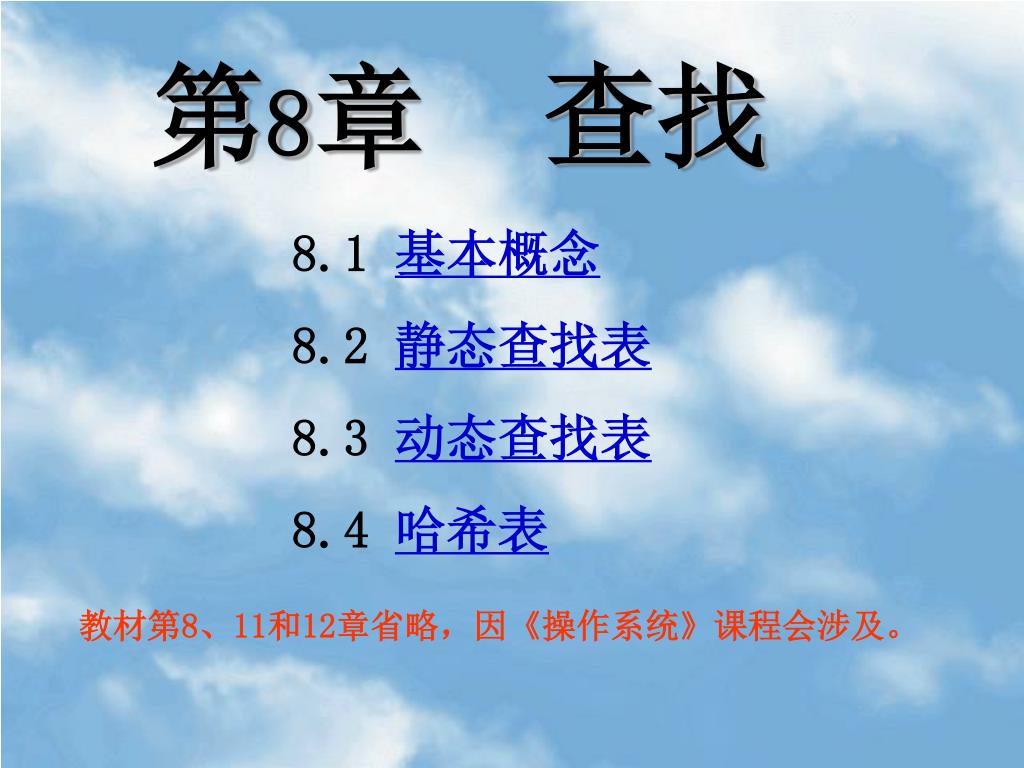 第8章　查找

8.1 基本概念

8.2 静态查找表

8.3 动态查找表

8.4 哈希表

教材第8、11和12章省略，因《操作系统》课程会涉及。